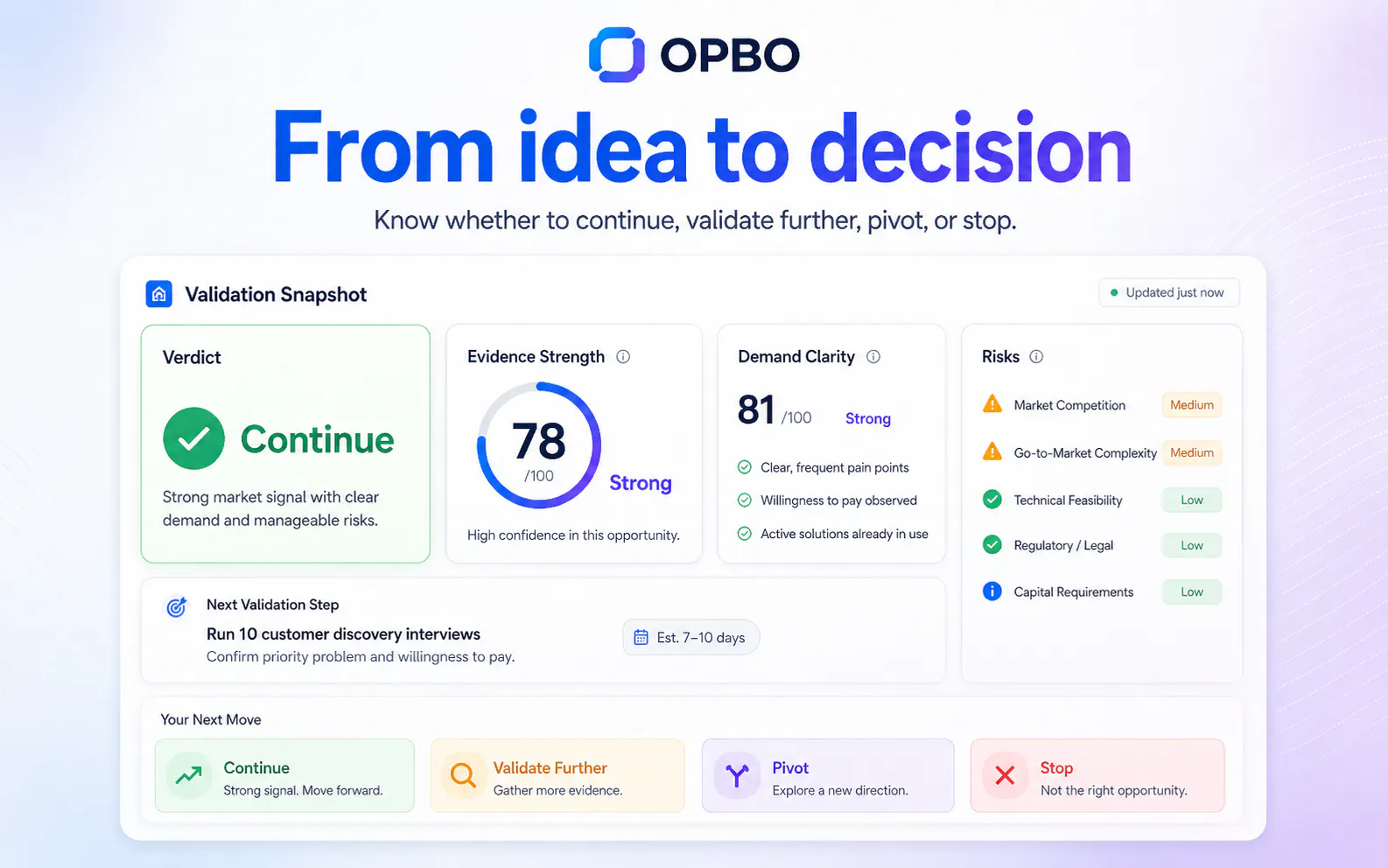 OPBO

From idea to decision

Know whether to continue, validate further, pivot, or stop.

Validation Snapshot

Updated just now

Verdict

Continue

Strong market signal with clear demand and manageable risks.

Evidence Strength

78
/100

Strong

High confidence in this opportunity.

Demand Clarity

81 /100 Strong

Clear, frequent pain points

Willingness to pay observed

Active solutions already in use

Risks

Market Competition Medium

Go-to-Market Complexity Medium

Technical Feasibility Low

Regulatory / Legal Low

Capital Requirements Low

Next Validation Step

Run 10 customer discovery interviews

Confirm priority problem and willingness to pay.

Est. 7–10 days

Your Next Move

Continue
Strong signal. Move forward.

Validate Further
Gather more evidence.

Pivot
Explore a new direction.

Stop
Not the right opportunity.